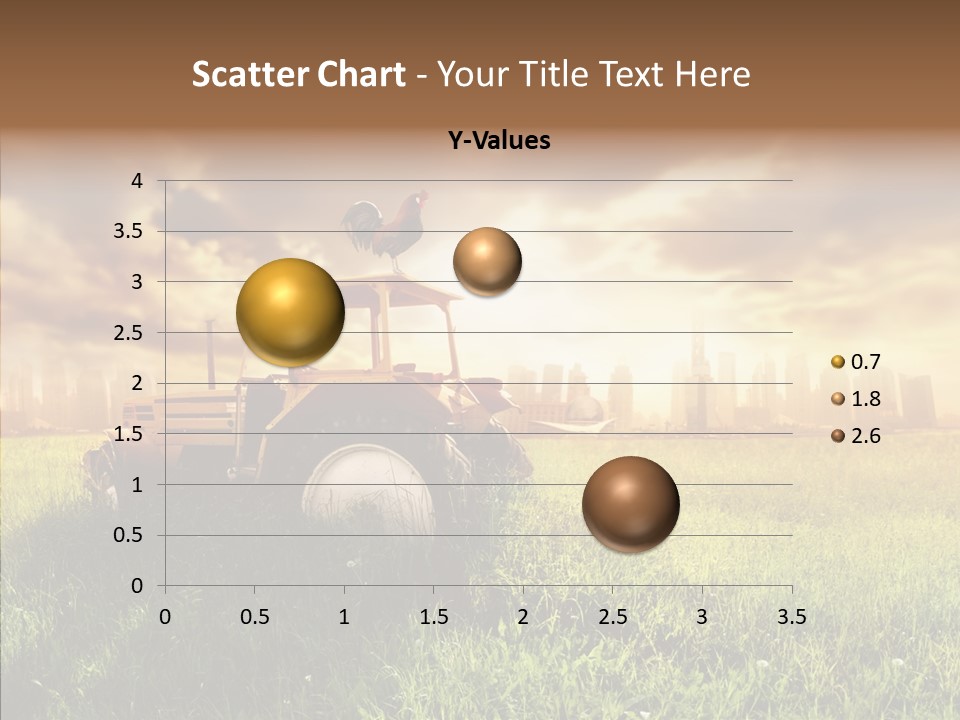 Scatter Chart - Your Title Text Here

Y-Values

4
3.5
3
2.5
2
1.5
1
0.5
0

0 0.5 1 1.5 2 2.5 3 3.5

0.7
1.8
2.6